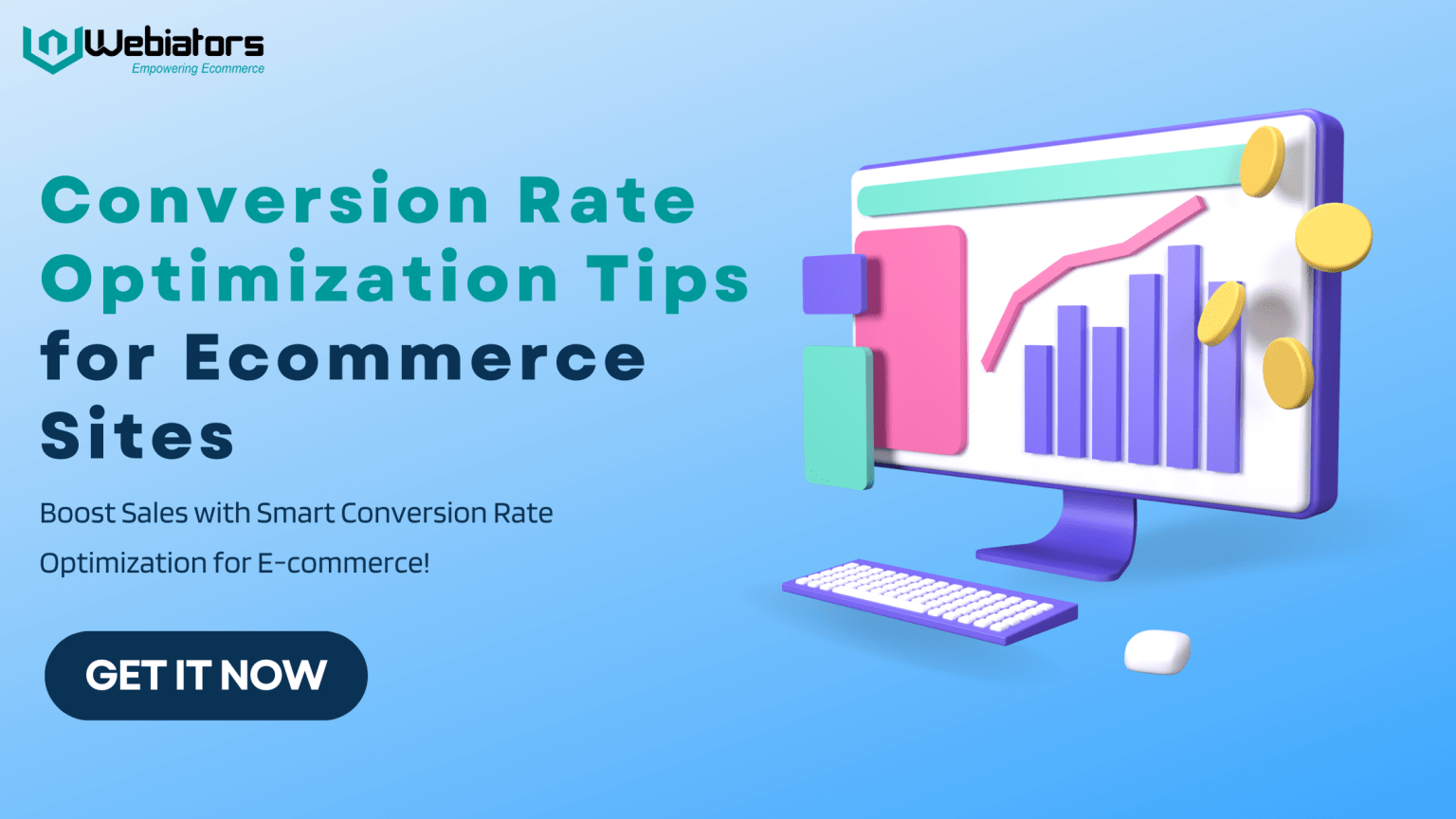 Webiators
Empowering Ecommerce

Conversion Rate Optimization Tips for Ecommerce Sites

Boost Sales with Smart Conversion Rate Optimization for E-commerce!

GET IT NOW